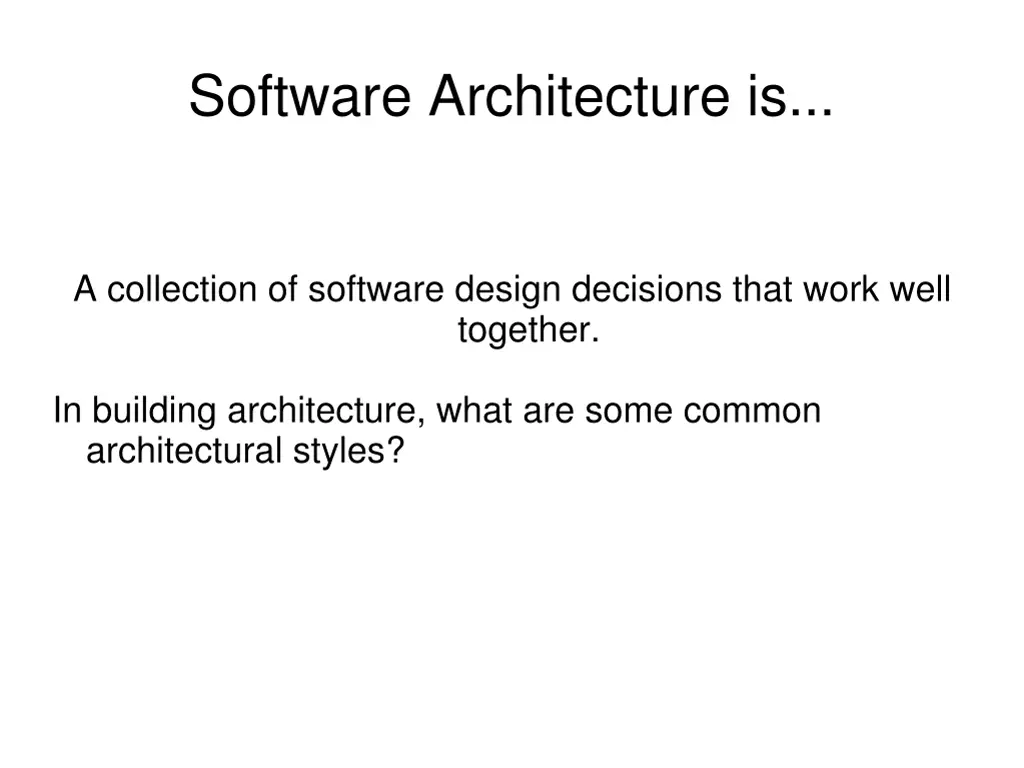 Software Architecture is...

A collection of software design decisions that work well together.

In building architecture, what are some common architectural styles?